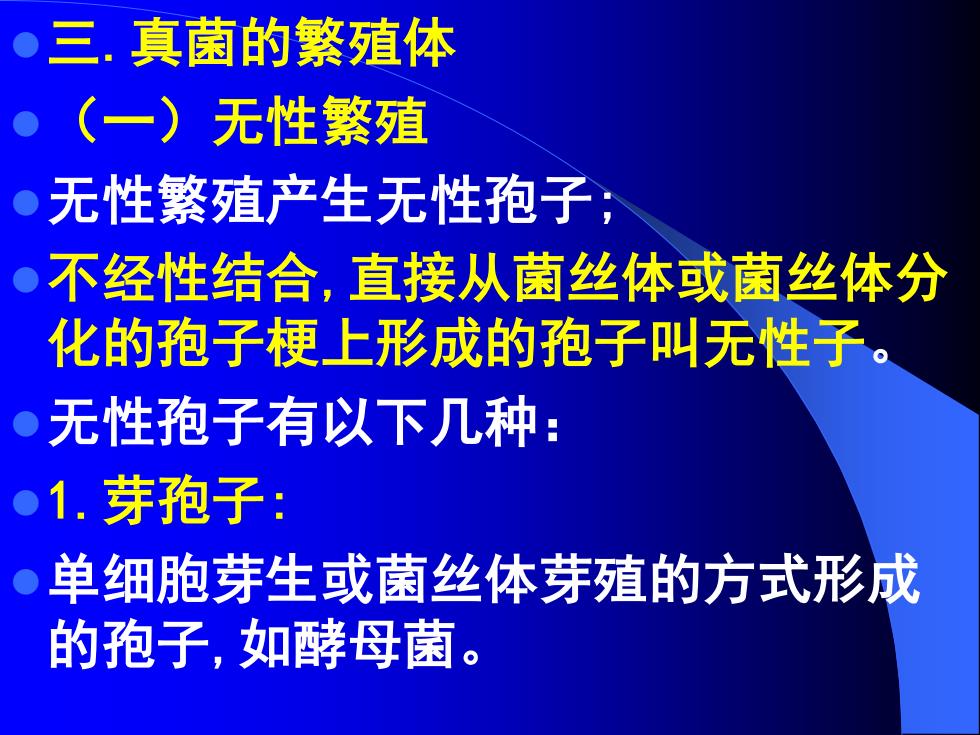 三. 真菌的繁殖体

（一）无性繁殖

无性繁殖产生无性孢子;

不经性结合, 直接从菌丝体或菌丝体分化的孢子梗上形成的孢子叫无性子。

无性孢子有以下几种:

1. 芽孢子:

单细胞芽生或菌丝体芽殖的方式形成的孢子, 如酵母菌。